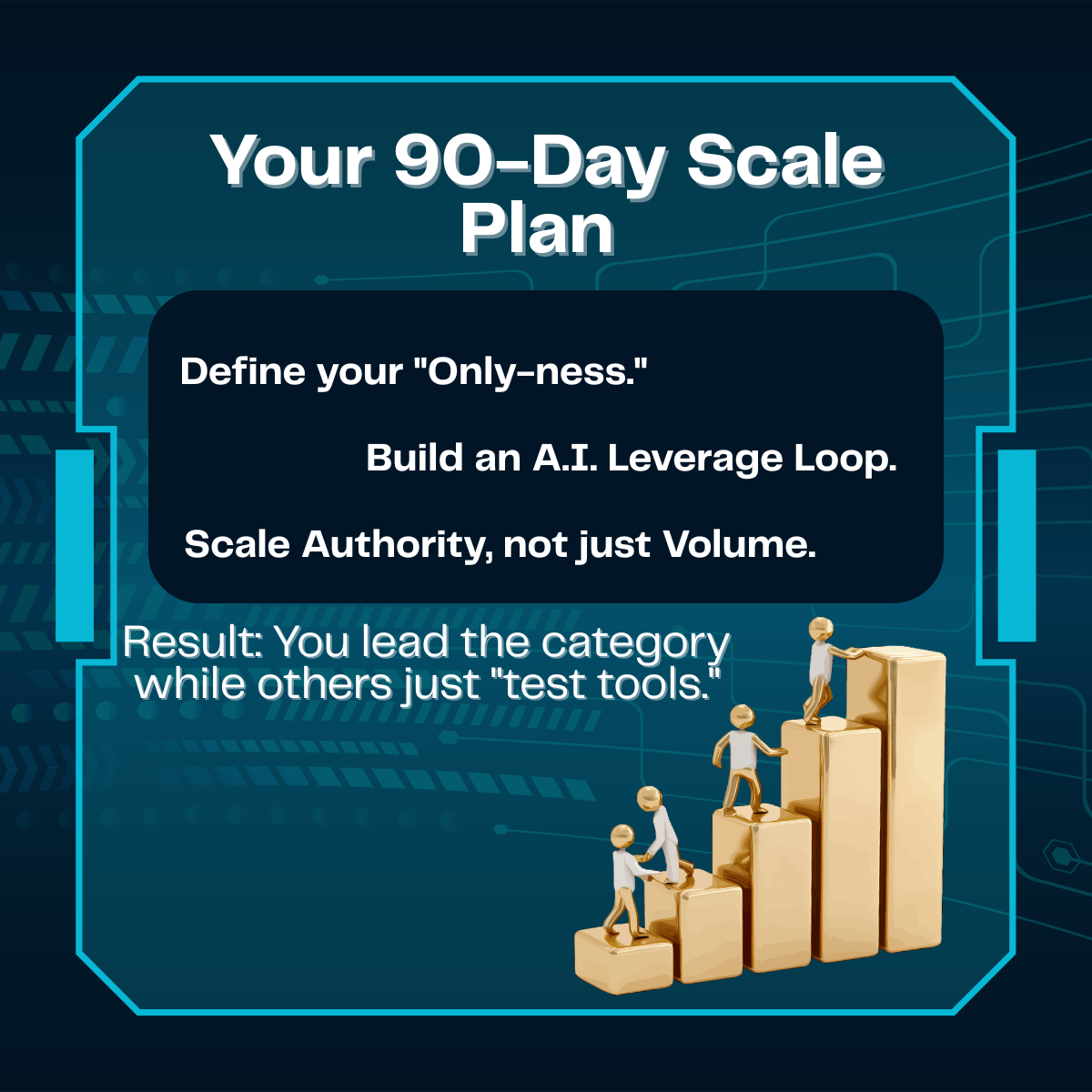 Your 90-Day Scale Plan

Define your "Only-ness."

Build an A.I. Leverage Loop.

Scale Authority, not just Volume.

Result: You lead the category while others just "test tools."